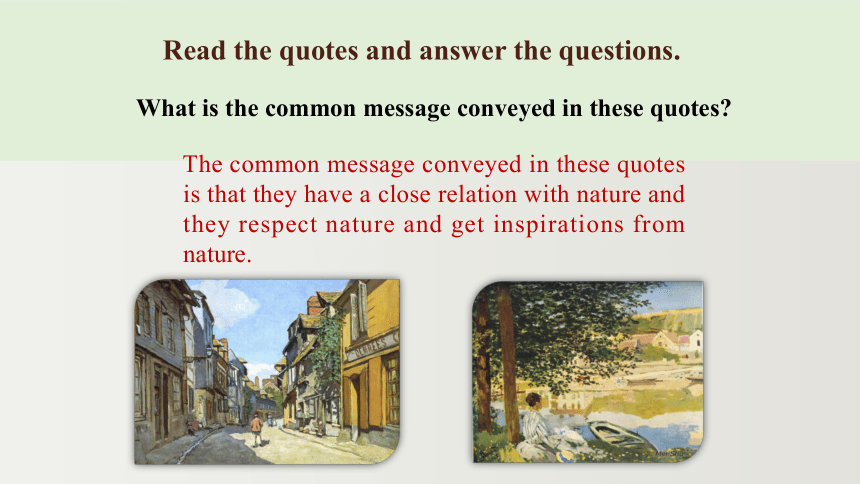 Read the quotes and answer the questions.

What is the common message conveyed in these quotes?

The common message conveyed in these quotes is that they have a close relation with nature and they respect nature and get inspirations from nature.